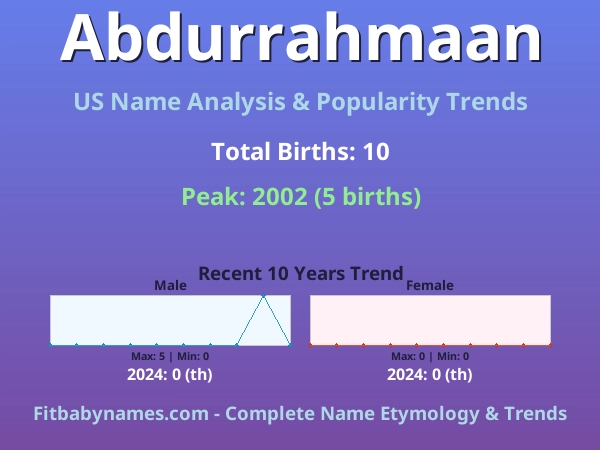 Abdurrahmaan

US Name Analysis & Popularity Trends

Total Births: 10

Peak: 2002 (5 births)

Recent 10 Years Trend

Male

Max: 5 | Min: 0

2024: 0 (th)

Female

Max: 0 | Min: 0

2024: 0 (th)

Fitbabynames.com - Complete Name Etymology & Trends